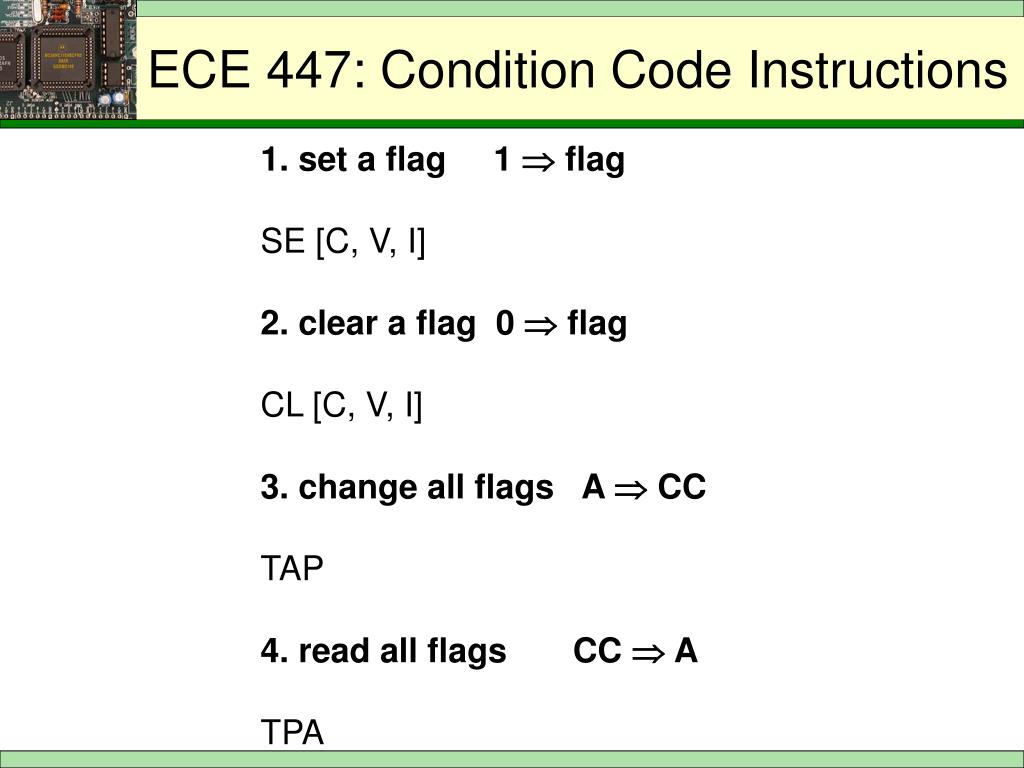 ECE 447: Condition Code Instructions

1. set a flag 1 $\Rightarrow$ flag

SE [C, V, I]

2. clear a flag 0 $\Rightarrow$ flag

CL [C, V, I]

3. change all flags A $\Rightarrow$ CC

TAP

4. read all flags CC $\Rightarrow$ A

TPA